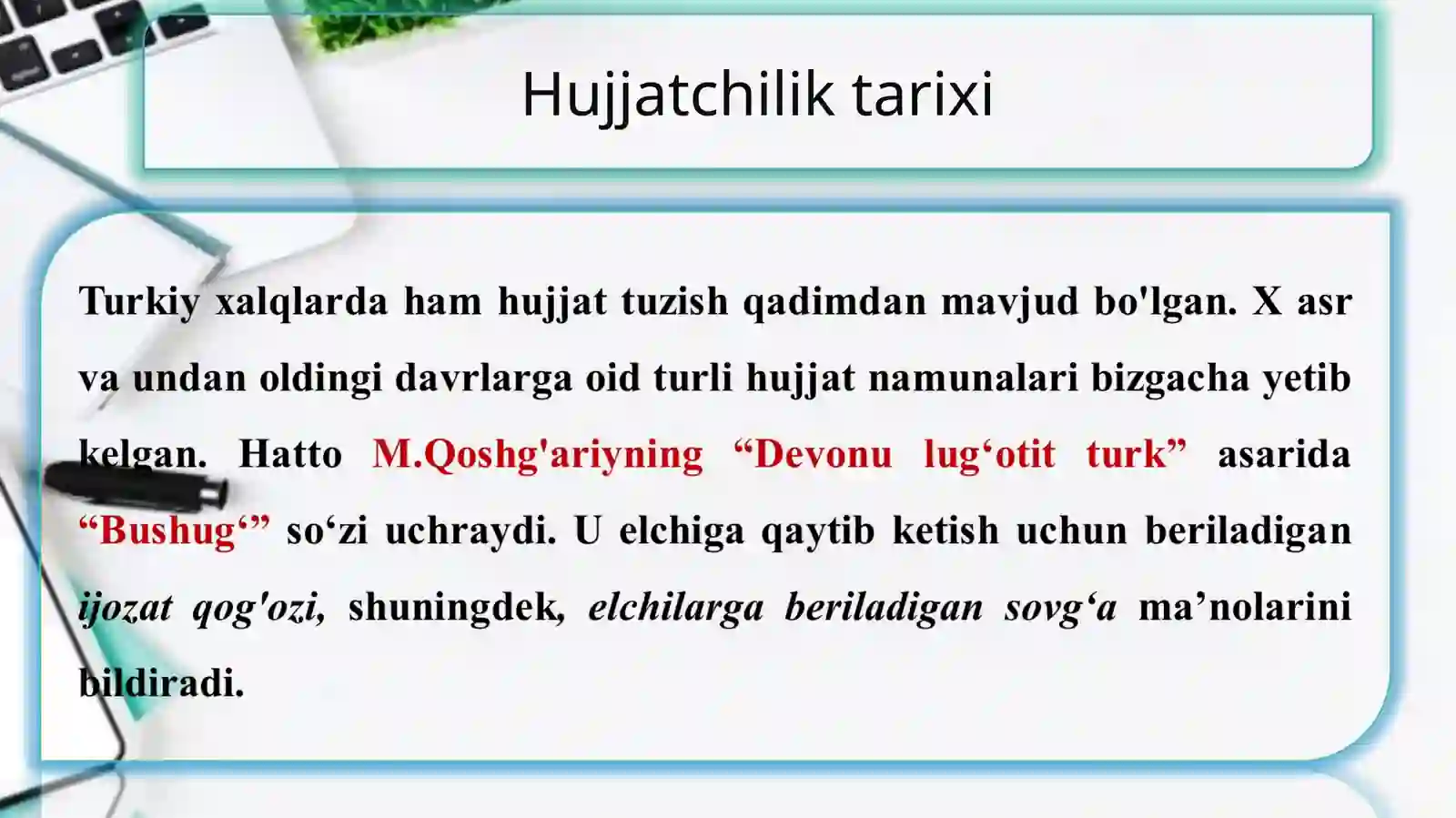 Hujjatchilik tarixi

Turkiy xalqlarda ham hujjat tuzish qadimdan mavjud bo'lgan. X asr va undan oldingi davrlarga oid turli hujjat namunalari bizgacha yetib kelgan. Hatto M.Qoshg'ariyning “Devonu lug‘otit turk” asarida “Bushug‘” so‘zi uchraydi. U elchiga qaytib ketish uchun beriladigan ijozat qog'ozi, shuningdek, elchilarga beriladigan sovg‘a ma’nolarini bildiradi.